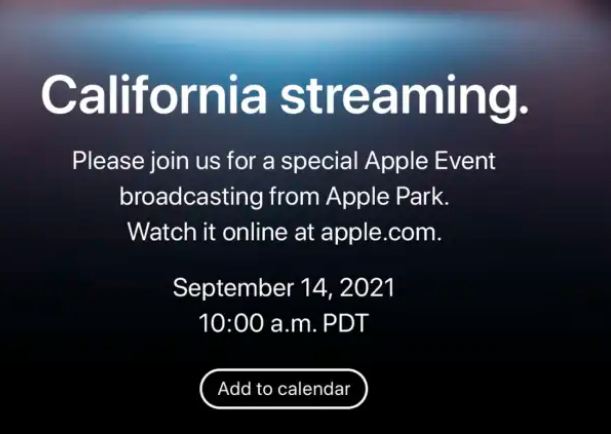 California streaming.

Please join us for a special Apple Event broadcasting from Apple Park. Watch it online at apple.com.

September 14, 2021
10:00 a.m. PDT

Add to calendar